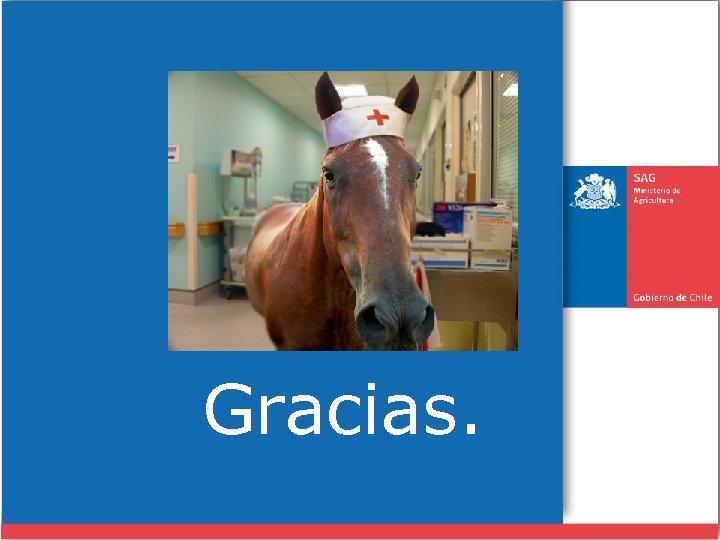 SAG
Ministerio de Agricultura

Gobierno de Chile

Gracias.